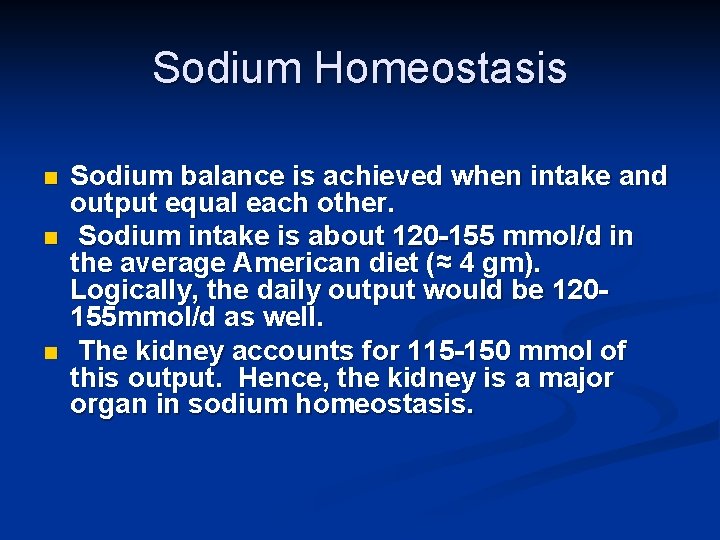 Sodium Homeostasis

- Sodium balance is achieved when intake and output equal each other.
- Sodium intake is about 120-155 mmol/d in the average American diet (≈ 4 gm). Logically, the daily output would be 120-155mmol/d as well.
- The kidney accounts for 115-150 mmol of this output. Hence, the kidney is a major organ in sodium homeostasis.